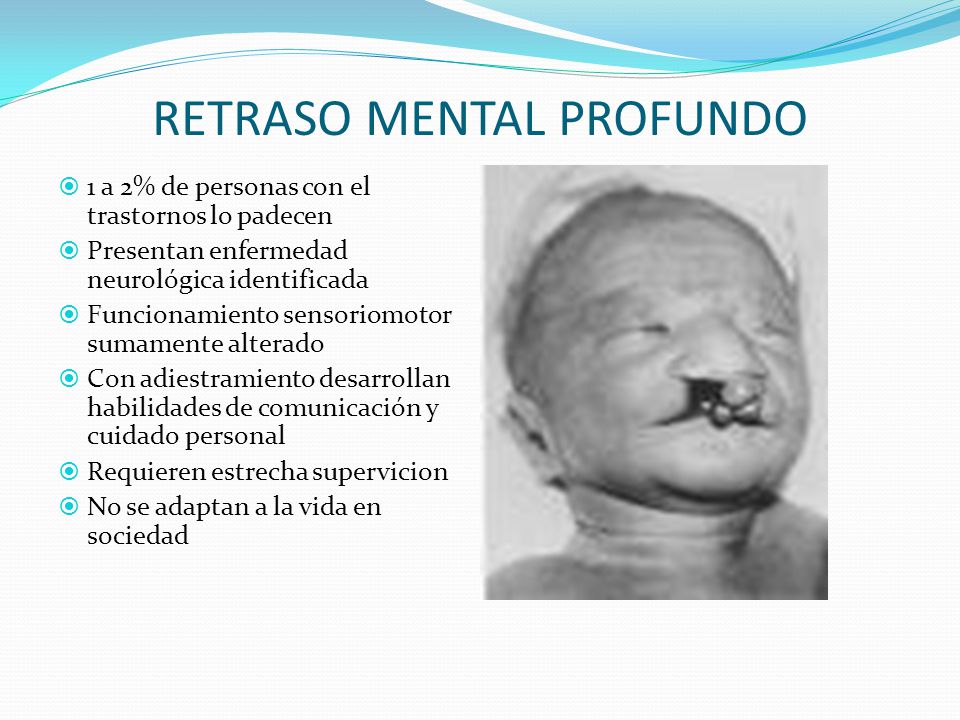 RETRASO MENTAL PROFUNDO

1 a 2% de personas con el trastornos lo padecen
Presentan enfermedad neurológica identificada
Funcionamiento sensoriomotor sumamente alterado
Con adiestramiento desarrollan habilidades de comunicación y cuidado personal
Requieren estrecha supervicion
No se adaptan a la vida en sociedad